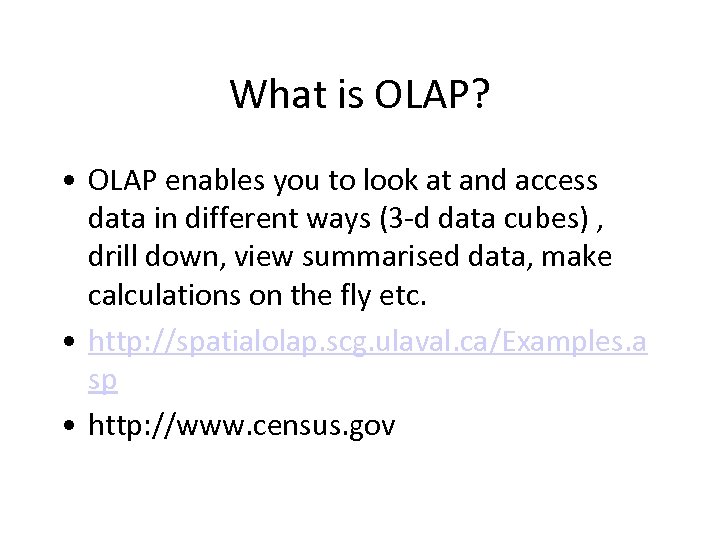 What is OLAP?

• OLAP enables you to look at and access data in different ways (3-d data cubes) , drill down, view summarised data, make calculations on the fly etc.

• http://spatialolap.scg.ulaval.ca/Examples.asp

• http://www.census.gov